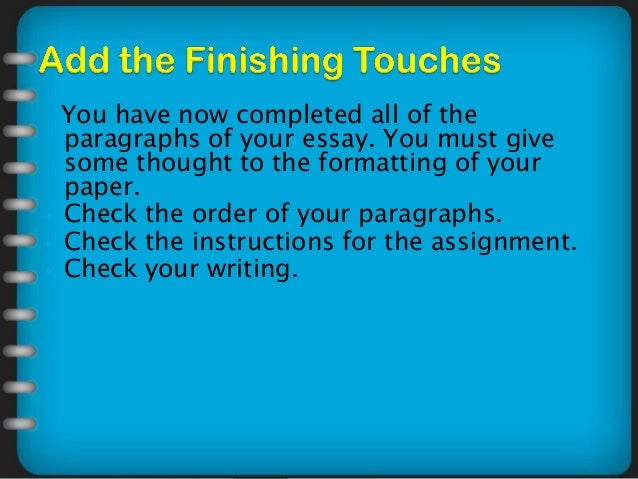 Add the Finishing Touches

You have now completed all of the paragraphs of your essay. You must give some thought to the formatting of your paper.
Check the order of your paragraphs.
Check the instructions for the assignment.
Check your writing.